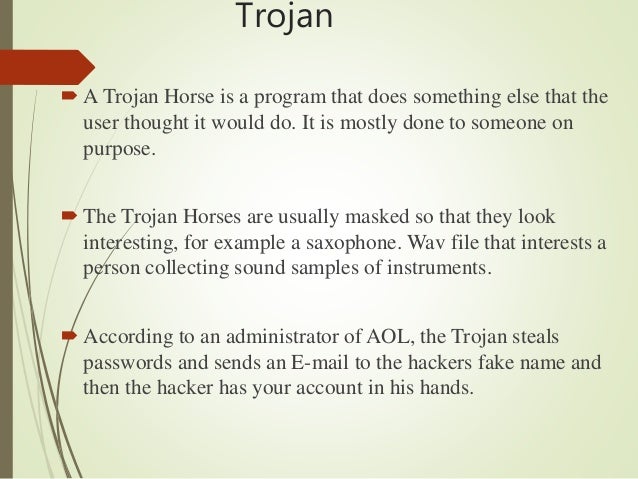 Trojan

A Trojan Horse is a program that does something else that the user thought it would do. It is mostly done to someone on purpose.

The Trojan Horses are usually masked so that they look interesting, for example a saxophone. Wav file that interests a person collecting sound samples of instruments.

According to an administrator of AOL, the Trojan steals passwords and sends an E-mail to the hackers fake name and then the hacker has your account in his hands.